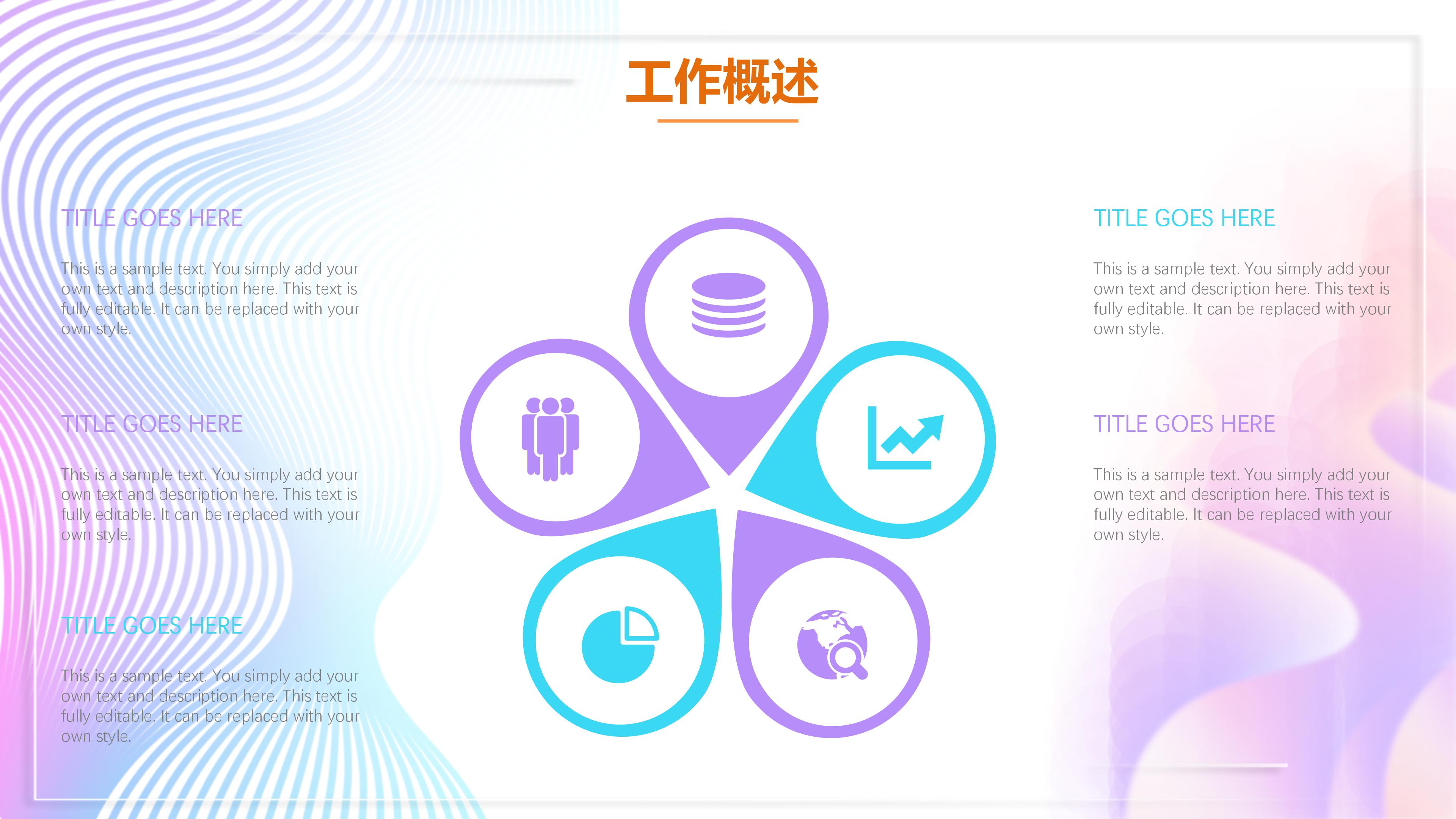 工作概述

TITLE GOES HERE

This is a sample text. You simply add your own text and description here. This text is fully editable. It can be replaced with your own style.

TITLE GOES HERE

This is a sample text. You simply add your own text and description here. This text is fully editable. It can be replaced with your own style.

TITLE GOES HERE

This is a sample text. You simply add your own text and description here. This text is fully editable. It can be replaced with your own style.

TITLE GOES HERE

This is a sample text. You simply add your own text and description here. This text is fully editable. It can be replaced with your own style.

TITLE GOES HERE

This is a sample text. You simply add your own text and description here. This text is fully editable. It can be replaced with your own style.